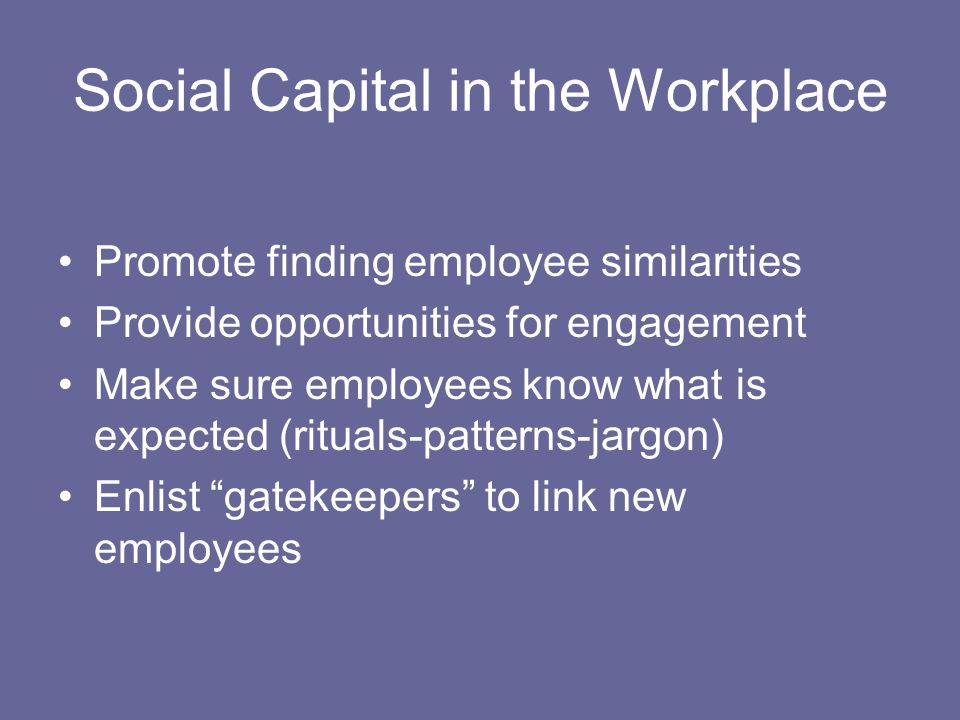 Social Capital in the Workplace

• Promote finding employee similarities
• Provide opportunities for engagement
• Make sure employees know what is expected (rituals-patterns-jargon)
• Enlist “gatekeepers” to link new employees